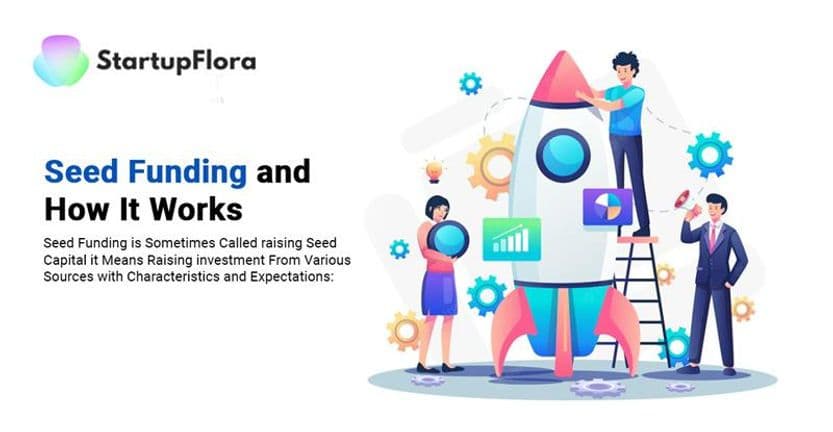 StartupFlora

Seed Funding and How It Works

Seed Funding is Sometimes Called raising Seed Capital it Means Raising investment From Various Sources with Characteristics and Expectations: